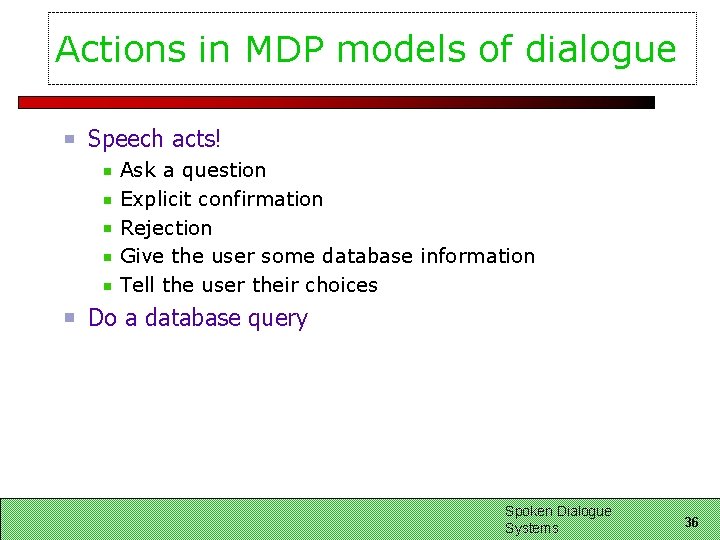 Actions in MDP models of dialogue

Speech acts!
Ask a question
Explicit confirmation
Rejection
Give the user some database information
Tell the user their choices
Do a database query

Spoken Dialogue Systems

36